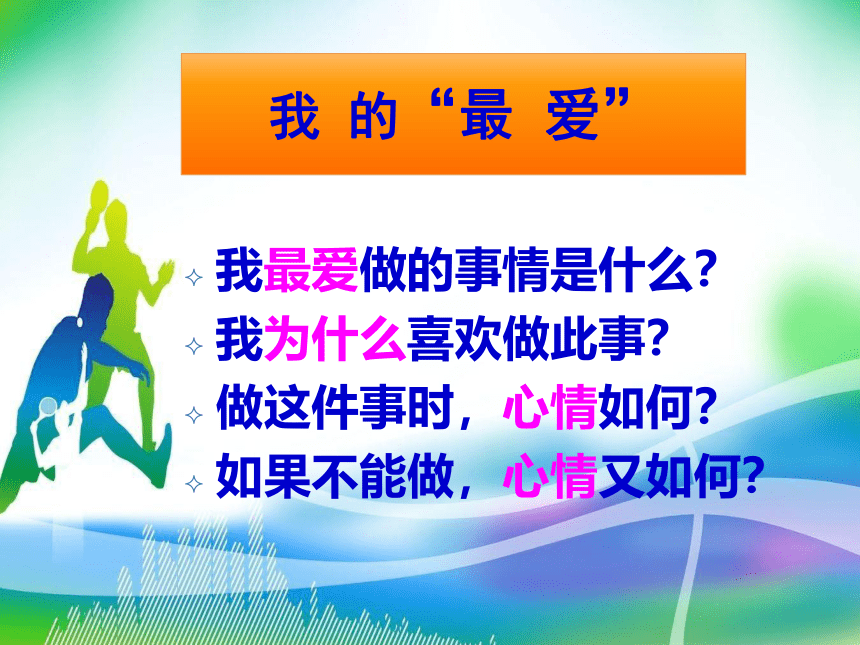 我 的“最 爱”

✧ 我最爱做的事情是什么?
✧ 我为什么喜欢做此事?
✧ 做这件事时，心情如何?
✧ 如果不能做，心情又如何?